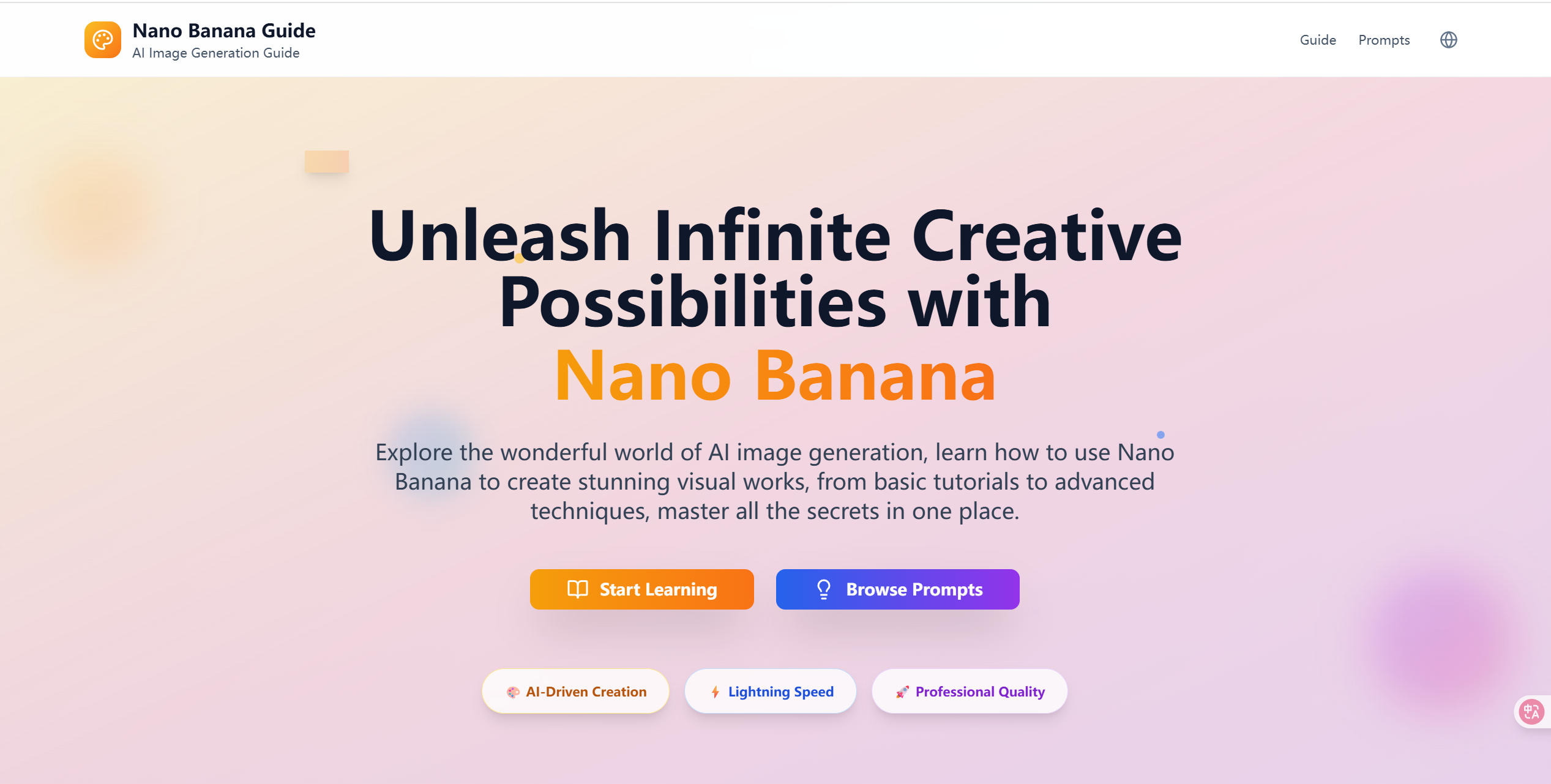 Nano Banana Guide
AI Image Generation Guide

Guide Prompts

Unleash Infinite Creative Possibilities with Nano Banana

Explore the wonderful world of AI image generation, learn how to use Nano Banana to create stunning visual works, from basic tutorials to advanced techniques, master all the secrets in one place.

Start Learning

Browse Prompts

AI-Driven Creation

Lightning Speed

Professional Quality